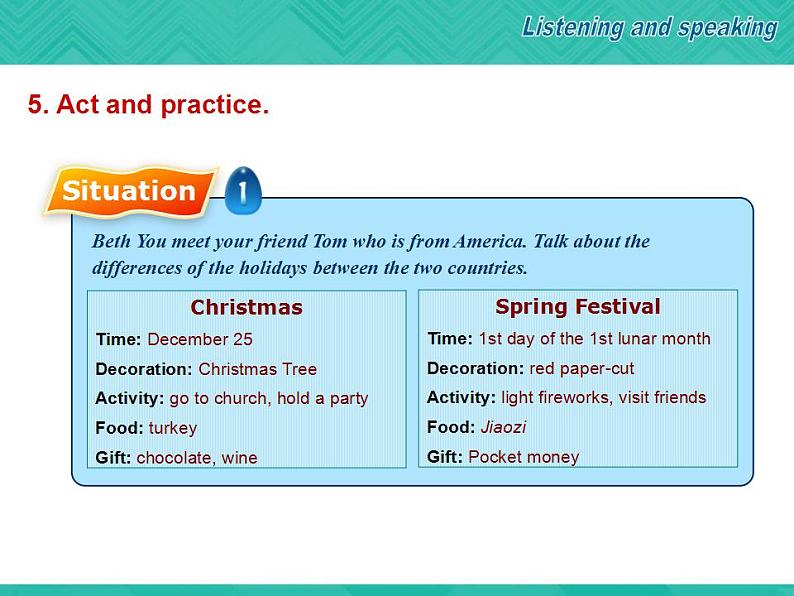 Listening and speaking

5. Act and practice.

Situation 1

Beth You meet your friend Tom who is from America. Talk about the differences of the holidays between the two countries.

Christmas
Time: December 25
Decoration: Christmas Tree
Activity: go to church, hold a party
Food: turkey
Gift: chocolate, wine

Spring Festival
Time: 1st day of the 1st lunar month
Decoration: red paper-cut
Activity: light fireworks, visit friends
Food: Jiaozi
Gift: Pocket money